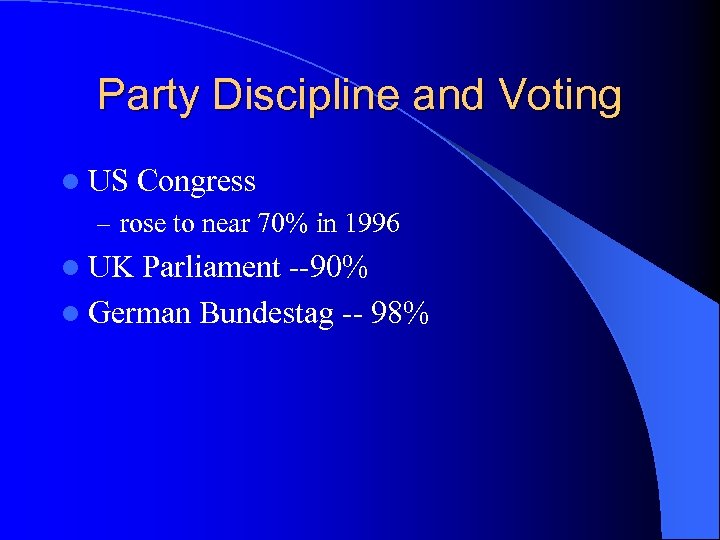 Party Discipline and Voting

- US Congress
  – rose to near 70% in 1996
- UK Parliament --90%
- German Bundestag -- 98%